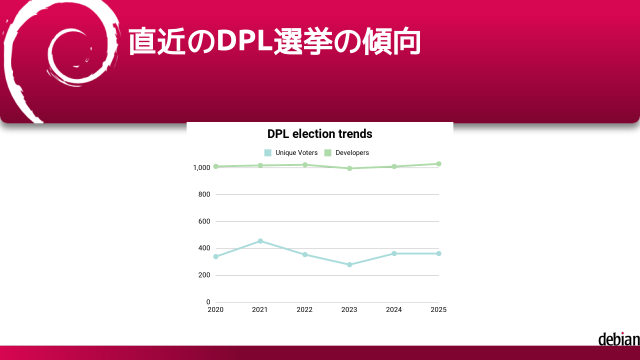 直近のDPL選挙の傾向

DPL election trends

Unique Voters Developers

1,000
800
600
400
200
0

2020 2021 2022 2023 2024 2025

debian